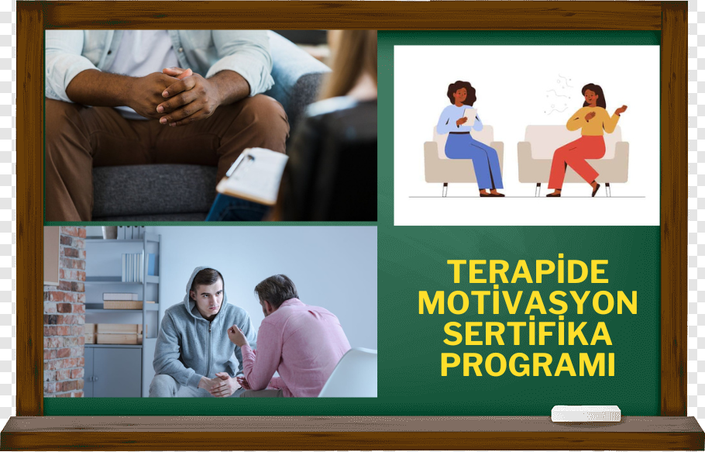 TERAPİDE
MOTİVASYON
SERTİFİKA
PROGRAMI